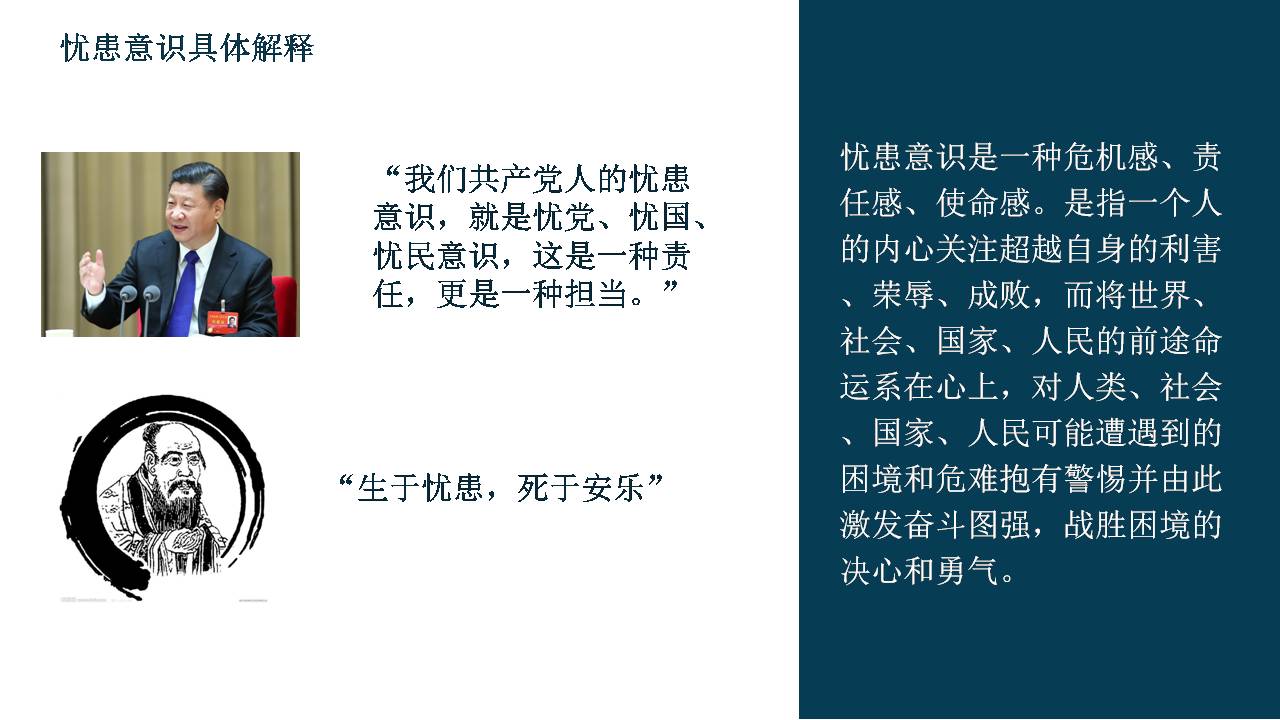 忧患意识具体解释

“我们共产党人的忧患意识，就是忧党、忧国、忧民意识，这是一种责任，更是一种担当。”

“生于忧患，死于安乐”

忧患意识是一种危机感、责任感、使命感。是指一个人的内心关注超越自身的利害、荣辱、成败，而将世界、社会、国家、人民的前途命运系在心上，对人类、社会、国家、人民可能遭遇到的困境和危难抱有警惕并由此激发奋斗图强，战胜困境的决心和勇气。